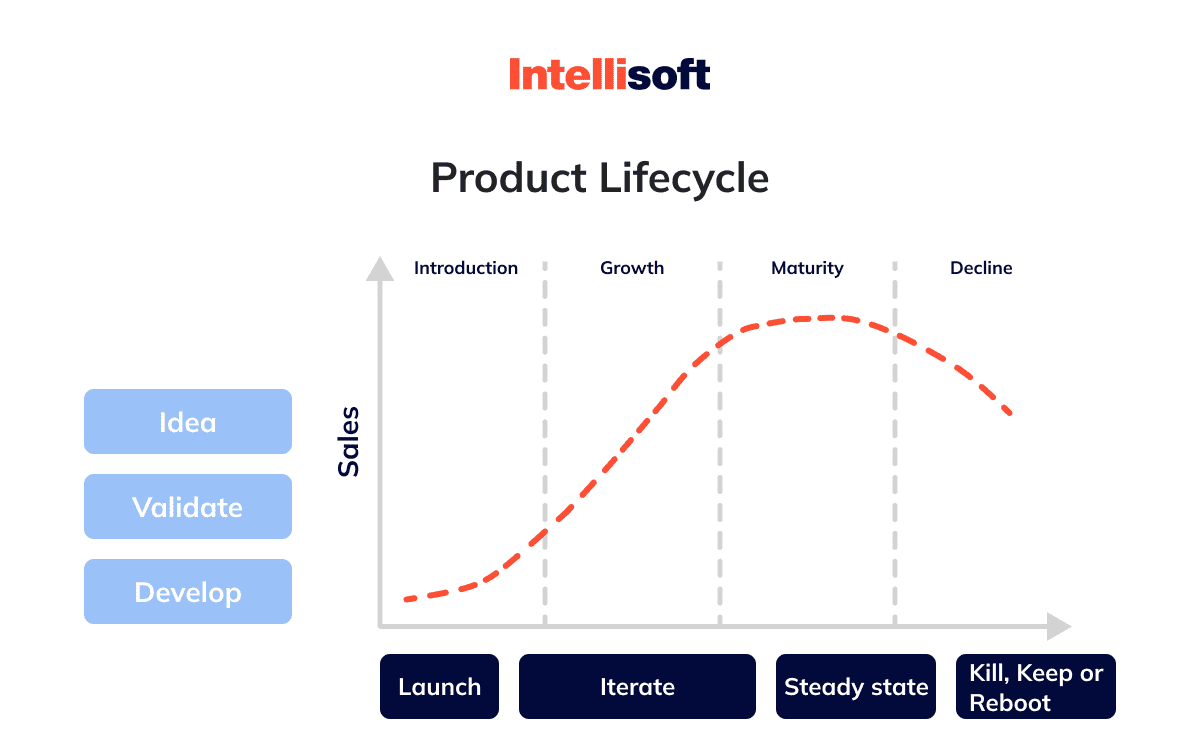 Intellisoft

Product Lifecycle

Introduction
Growth
Maturity
Decline

Idea
Validate
Develop

Sales

Launch
Iterate
Steady state
Kill, Keep or Reboot